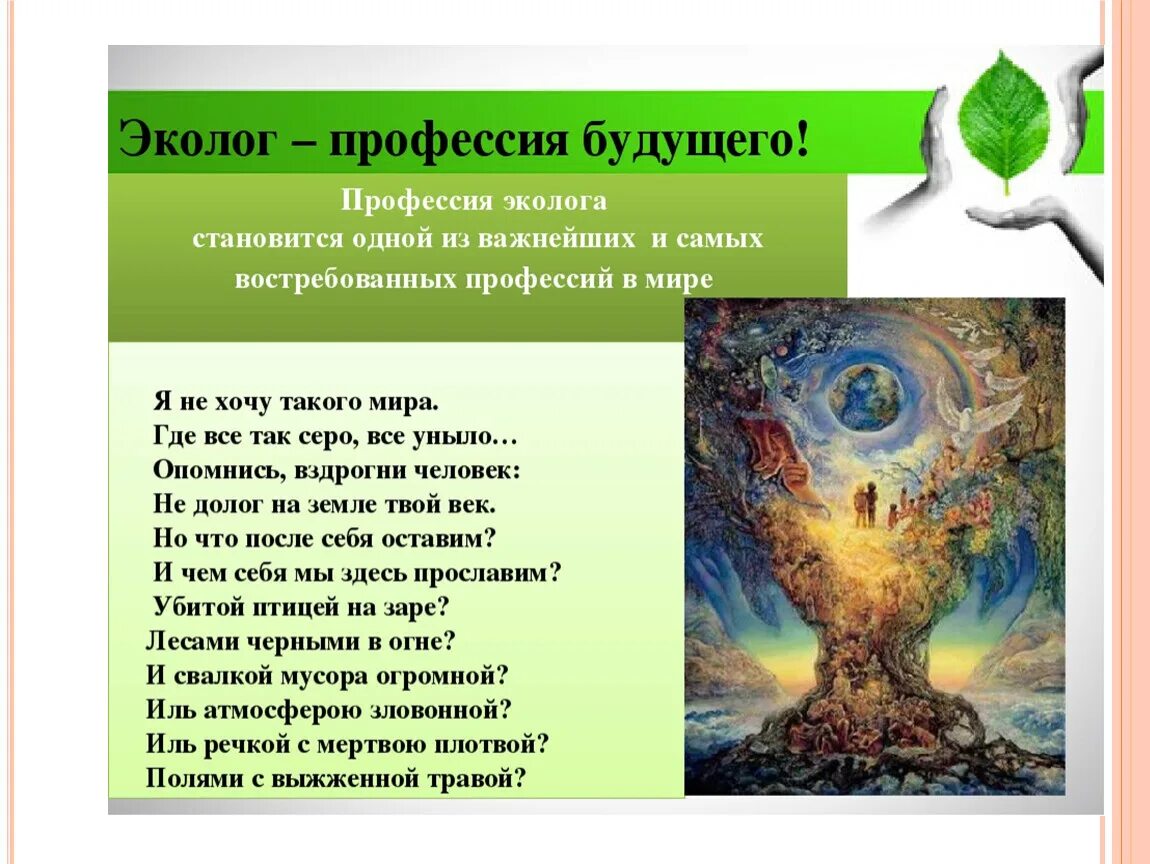 Эколог – профессия будущего!

Профессия эколога становится одной из важнейших и самых востребованных профессий в мире

Я не хочу такого мира.
Где все так серо, все уныло…
Опомнись, вздрогни человек:
Не долог на земле твой век.
Но что после себя оставим?
И чем себя мы здесь прославим?
Убитой птицей на заре?
Лесами черными в огне?
И свалкой мусора огромной?
Иль атмосферою зловонной?
Иль речкой с мертвою плотвой?
Полями с выжженной травой?